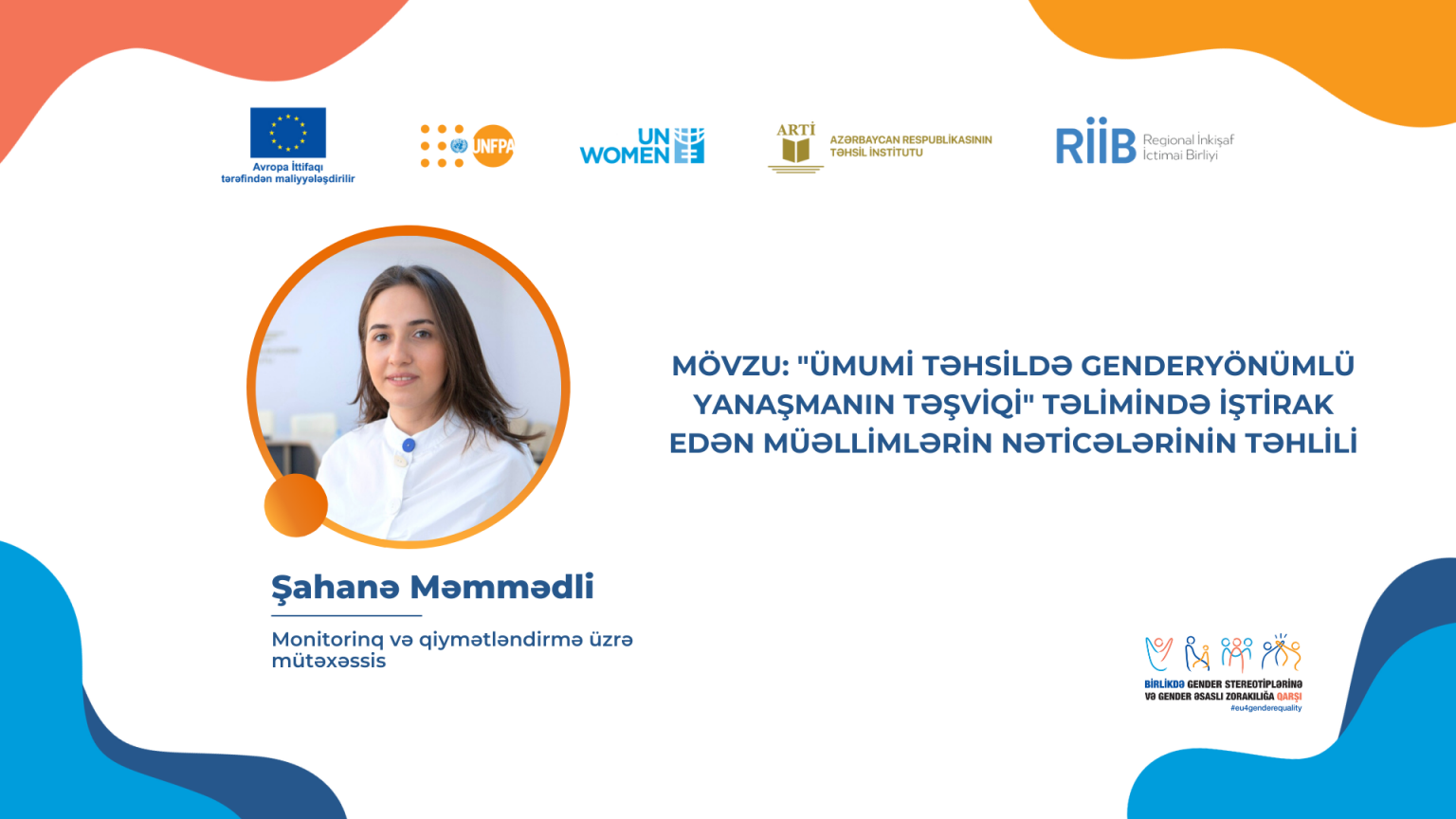 Avropa İttifaqı tərəfindən maliyyələşdirilir

UNFPA

UN WOMEN

ARTİ

AZƏRBAYCAN RESPUBLİKASININ TƏHSİL İNSTİTUTU

RİİB Regional İnkişaf İctimai Birliyi

MÖVZU: "ÜMUMİ TƏHSİLDƏ GENDERYÖNÜMLÜ YANAŞMANIN TƏŞVİQİ" TƏLİMİNDƏ İŞTİRAK EDƏN MÜƏLLİMLƏRİN NƏTİCƏLƏRİNİN TƏHLİLİ

Şahanə Məmmədli

Monitorinq və qiymətləndirmə üzrə mütəxəssis

BİRLİKDƏ GENDER STEREOTİPLƏRİNƏ VƏ GENDER ƏSASLI ZORAKILIĞA QARŞI
#eu4genderequality